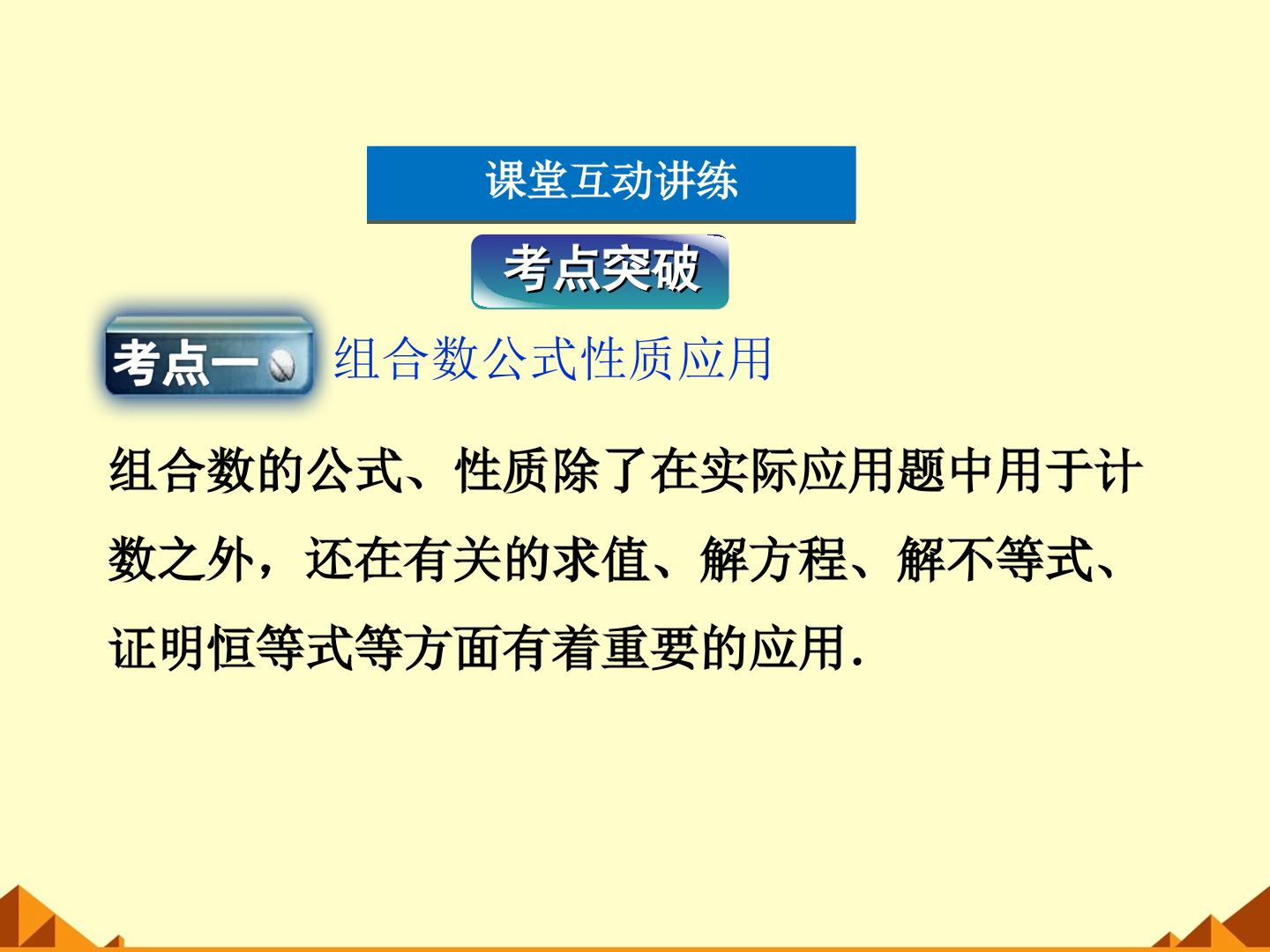 课堂互动讲练

考点突破

考点一 组合数公式性质应用

组合数的公式、性质除了在实际应用题中用于计数之外，还在有关的求值、解方程、解不等式、证明恒等式等方面有着重要的应用.